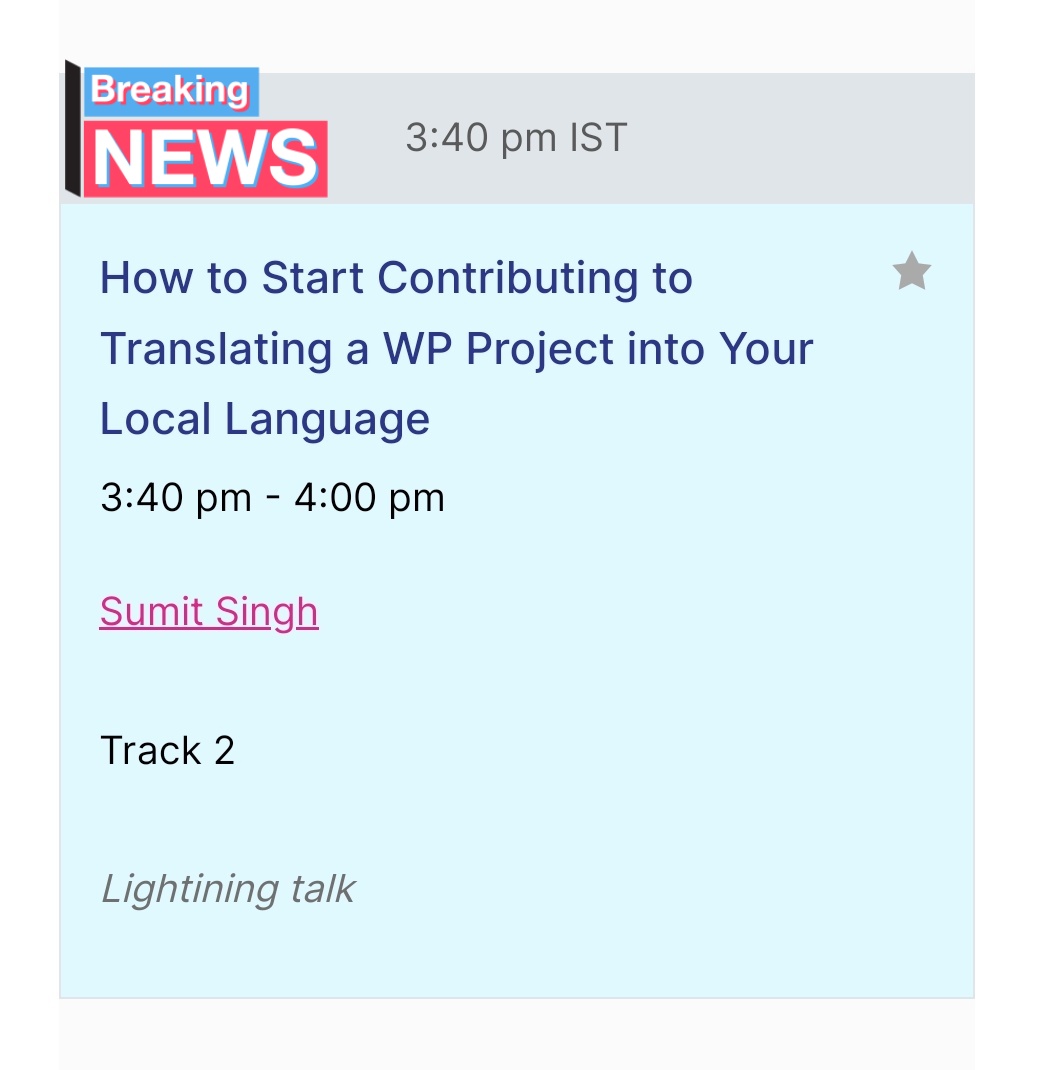 Breaking
NEWS

3:40 pm IST

How to Start Contributing to Translating a WP Project into Your Local Language

3:40 pm - 4:00 pm

Sumit Singh

Track 2

Lightining talk